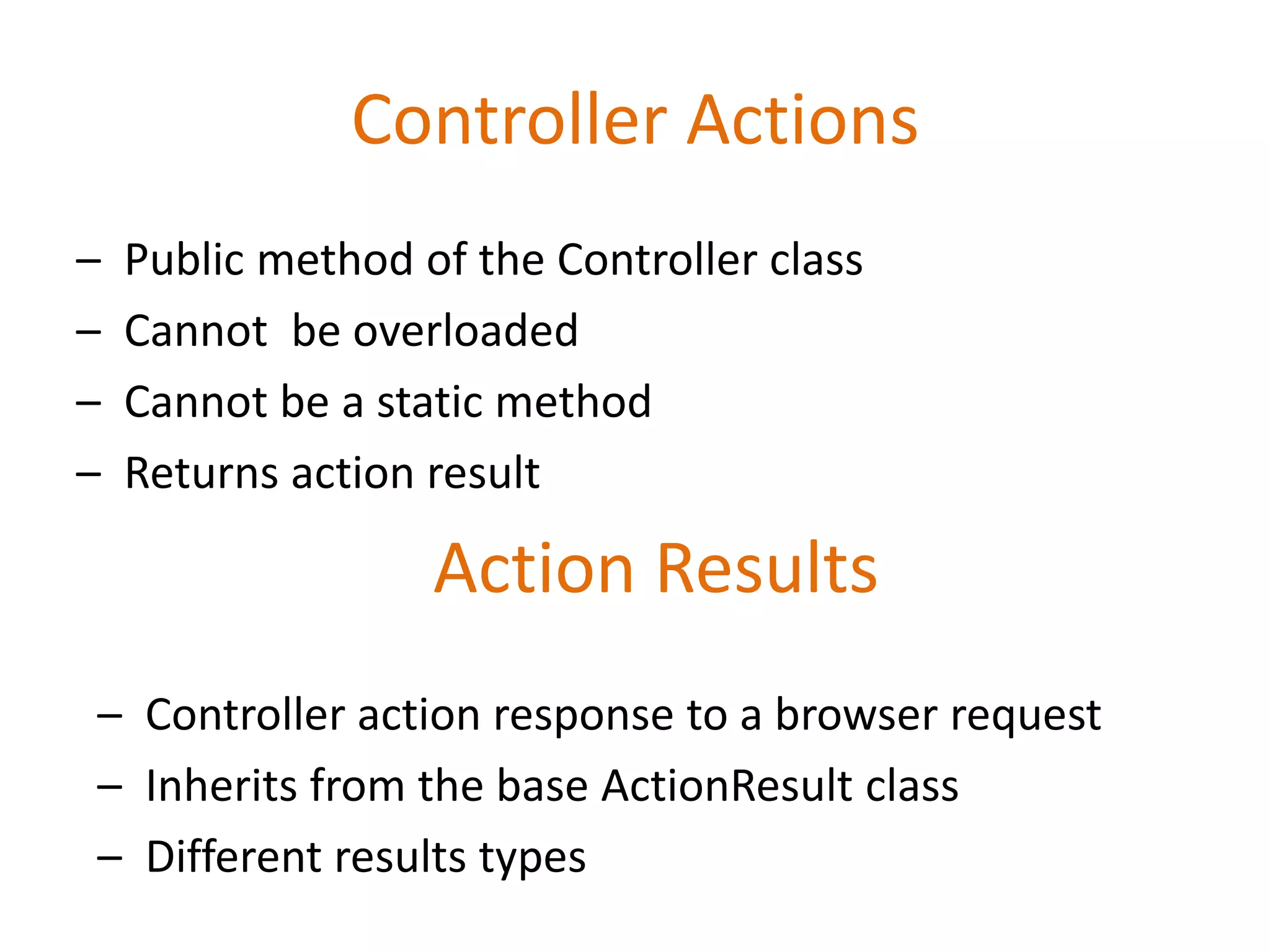 Controller Actions

– Public method of the Controller class
– Cannot be overloaded
– Cannot be a static method
– Returns action result

Action Results

– Controller action response to a browser request
– Inherits from the base ActionResult class
– Different results types